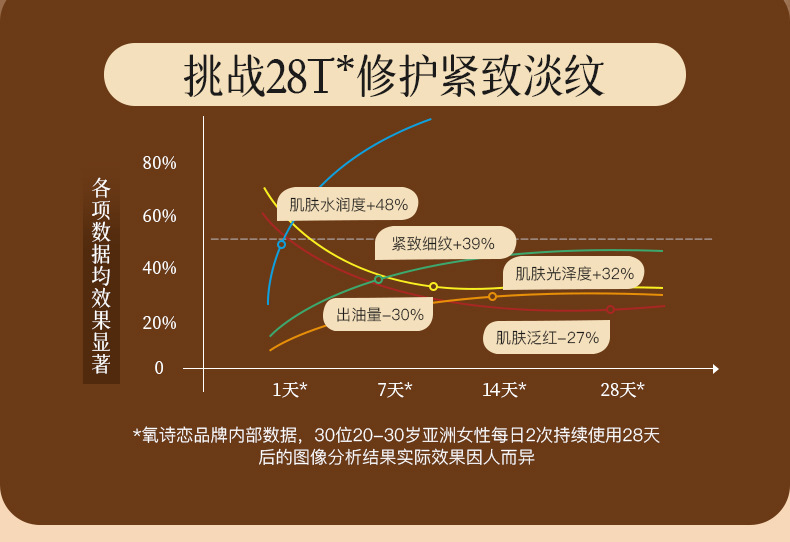 挑战28T*修护紧致淡纹

各项数据均效果显著

80%
60%
40%
20%
0

肌肤水润度+48%
紧致细纹+39%
肌肤光泽度+32%
出油量-30%
肌肤泛红-27%

1天*
7天*
14天*
28天*

*氧诗恋品牌内部数据，30位20-30岁亚洲女性每日2次持续使用28天后的图像分析结果实际效果因人而异